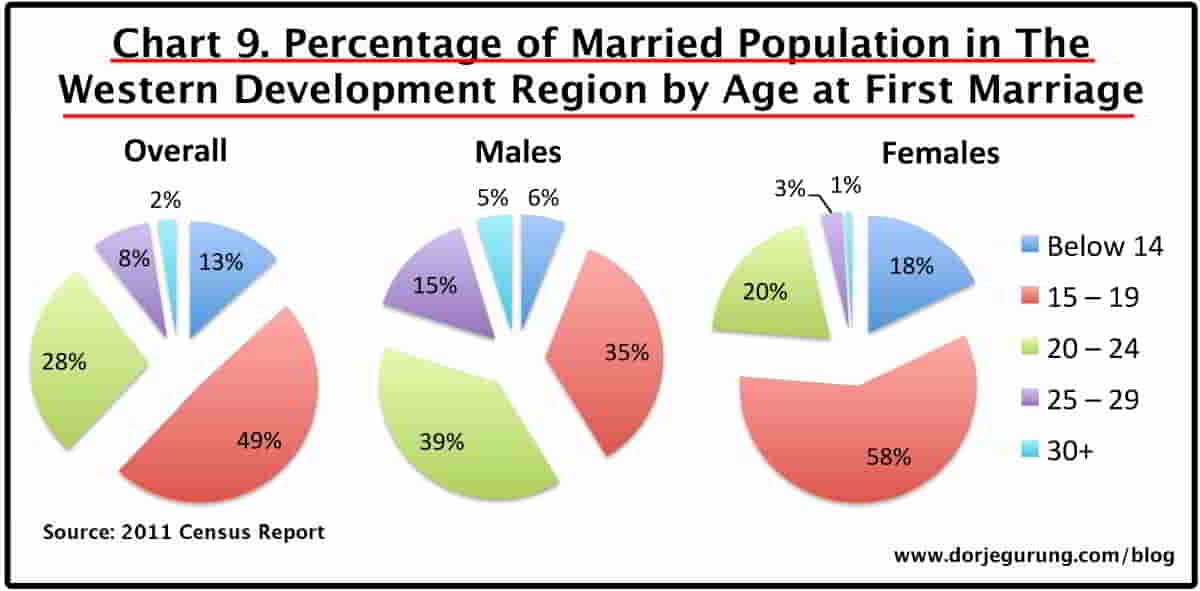 Chart 9. Percentage of Married Population in The Western Development Region by Age at First Marriage

Overall

2%

13%

8%

28%

49%

Males

5%

6%

15%

35%

39%

Females

3%

1%

18%

20%

58%

Below 14

15 – 19

20 – 24

25 – 29

30+

Source: 2011 Census Report

www.dorjegurung.com/blog